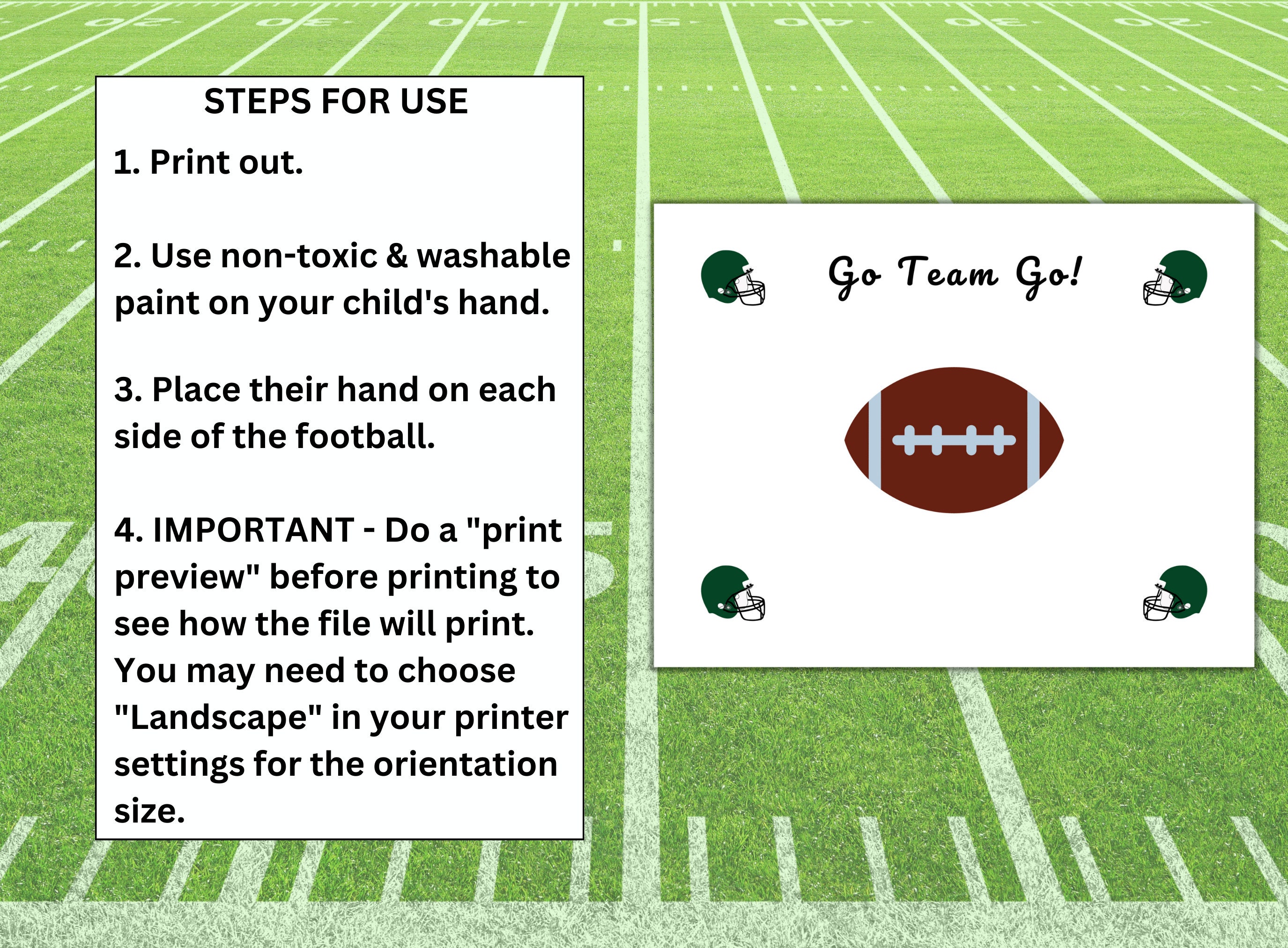 STEPS FOR USE

1. Print out.

2. Use non-toxic & washable paint on your child's hand.

3. Place their hand on each side of the football.

4. IMPORTANT - Do a "print preview" before printing to see how the file will print. You may need to choose "Landscape" in your printer settings for the orientation size.

Go Team Go!